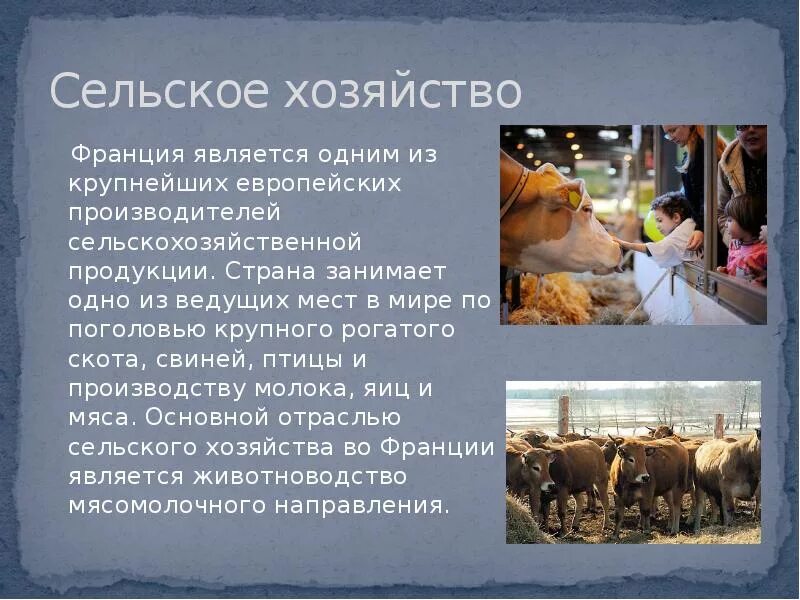 Сельское хозяйство

Франция является одним из крупнейших европейских производителей сельскохозяйственной продукции. Страна занимает одно из ведущих мест в мире по поголовью крупного рогатого скота, свиней, птицы и производству молока, яиц и мяса. Основной отраслью сельского хозяйства во Франции является животноводство мясомолочного направления.